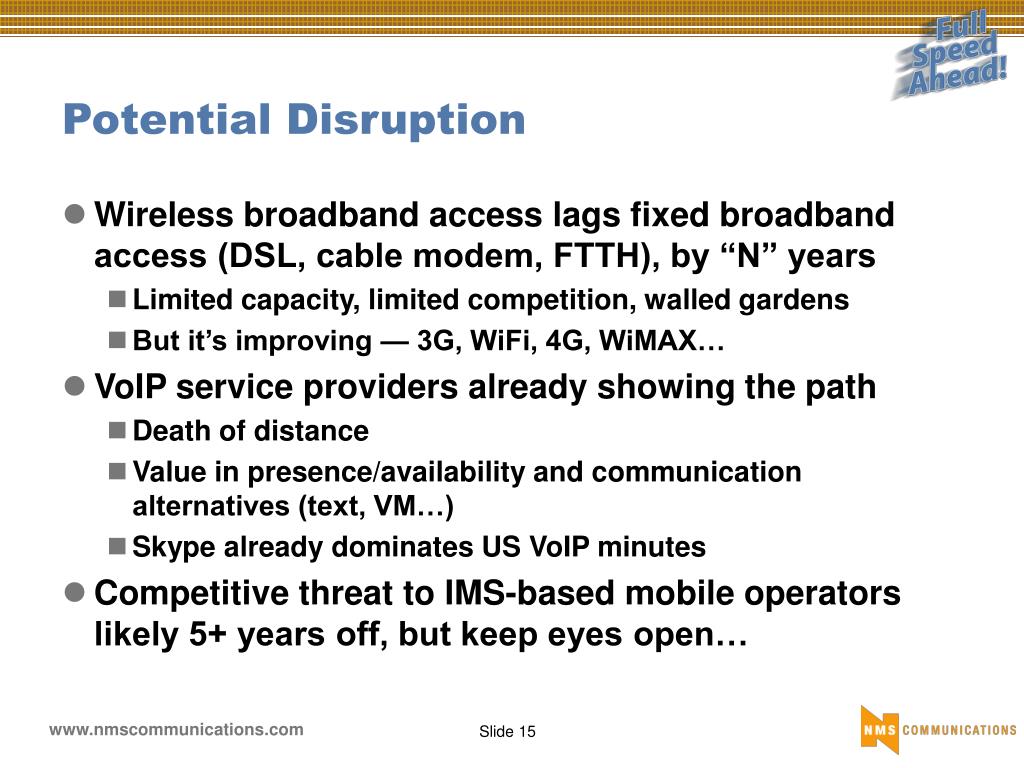 Full Speed Ahead!

Potential Disruption

Wireless broadband access lags fixed broadband access (DSL, cable modem, FTTH), by “N” years

Limited capacity, limited competition, walled gardens

But it’s improving — 3G, WiFi, 4G, WiMAX…

VoIP service providers already showing the path

Death of distance

Value in presence/availability and communication alternatives (text, VM…)

Skype already dominates US VoIP minutes

Competitive threat to IMS-based mobile operators likely 5+ years off, but keep eyes open…

www.nmscommunications.com

Slide 15

NMS COMMUNICATIONS